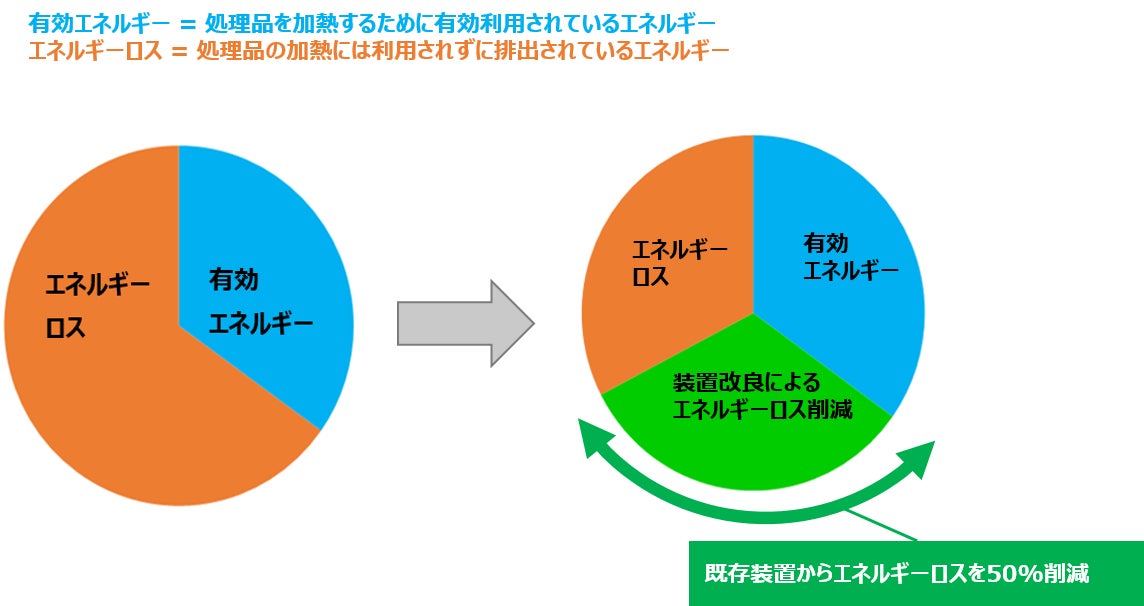 有効エネルギー ＝ 処理品を加熱するために有効利用されているエネルギー
エネルギーロス ＝ 処理品の加熱には利用されずに排出されているエネルギー

エネルギーロス

有効エネルギー

エネルギーロス

有効エネルギー

装置改良によるエネルギーロス削減

既存装置からエネルギーロスを50%削減